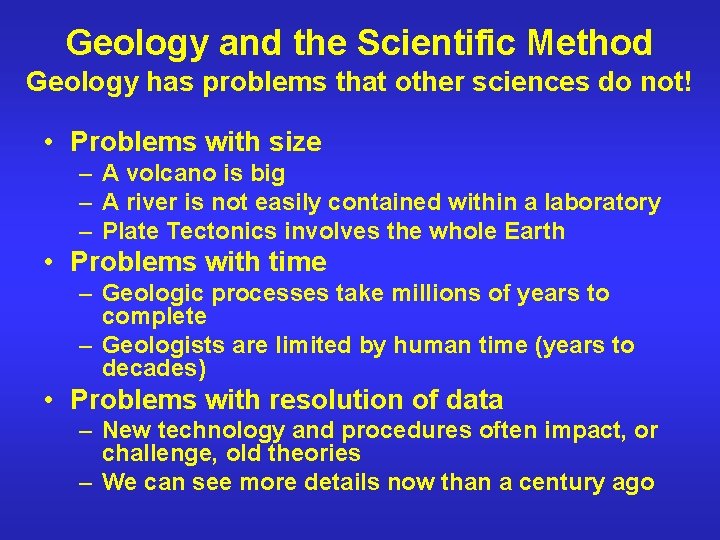 Geology and the Scientific Method
Geology has problems that other sciences do not!

• Problems with size
– A volcano is big
– A river is not easily contained within a laboratory
– Plate Tectonics involves the whole Earth
• Problems with time
– Geologic processes take millions of years to complete
– Geologists are limited by human time (years to decades)
• Problems with resolution of data
– New technology and procedures often impact, or challenge, old theories
– We can see more details now than a century ago